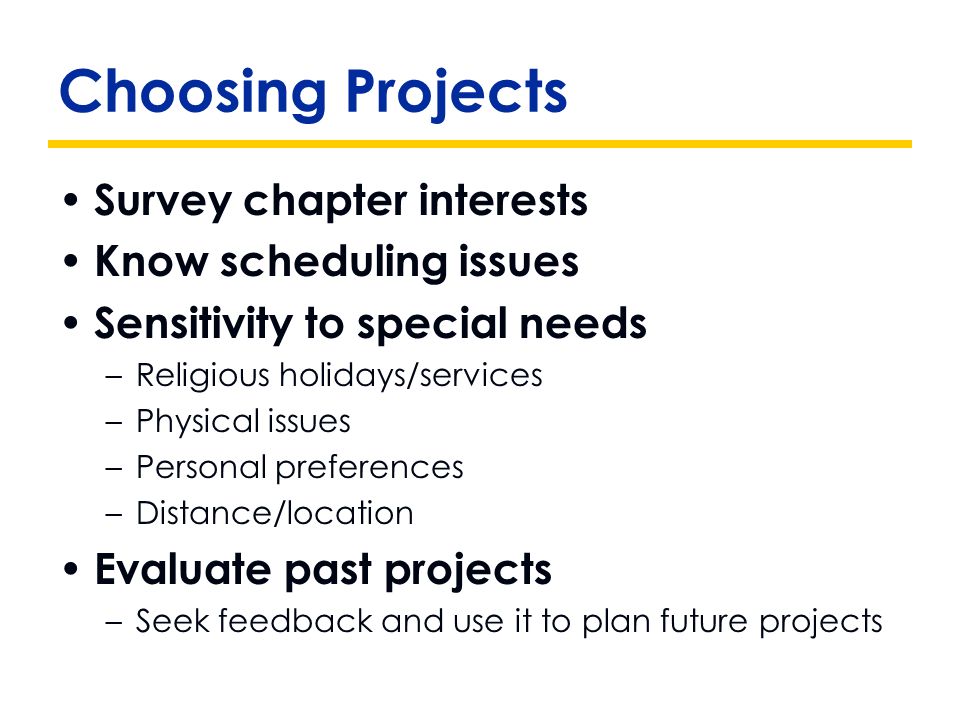 Choosing Projects

• Survey chapter interests
• Know scheduling issues
• Sensitivity to special needs
  – Religious holidays/services
  – Physical issues
  – Personal preferences
  – Distance/location
• Evaluate past projects
  – Seek feedback and use it to plan future projects